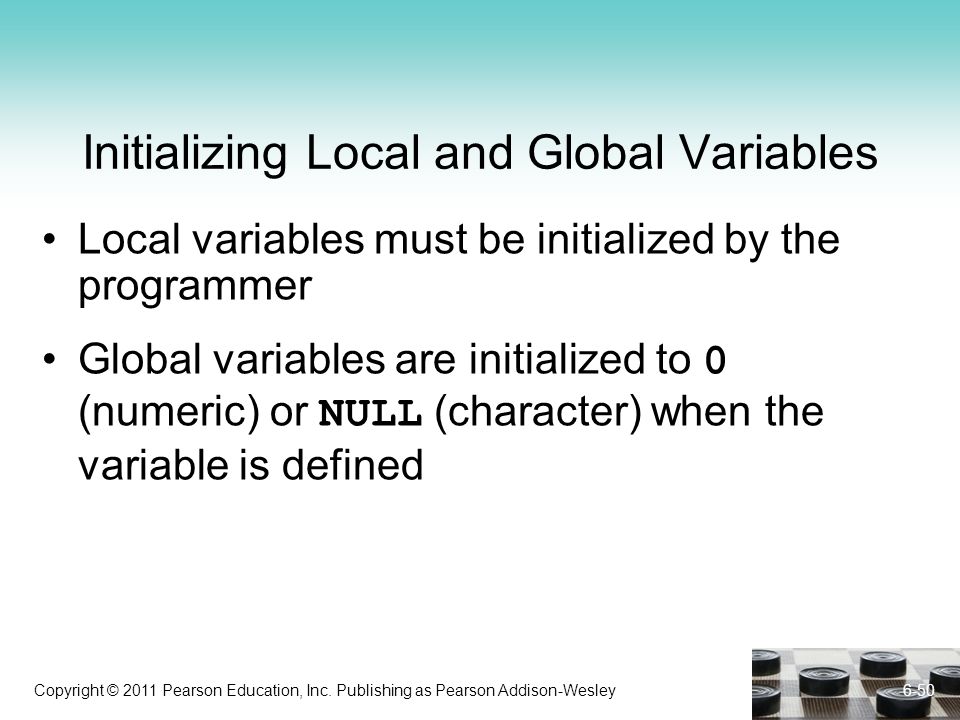 Initializing Local and Global Variables

• Local variables must be initialized by the programmer

• Global variables are initialized to 0 (numeric) or NULL (character) when the variable is defined

Copyright © 2011 Pearson Education, Inc. Publishing as Pearson Addison-Wesley

6-50